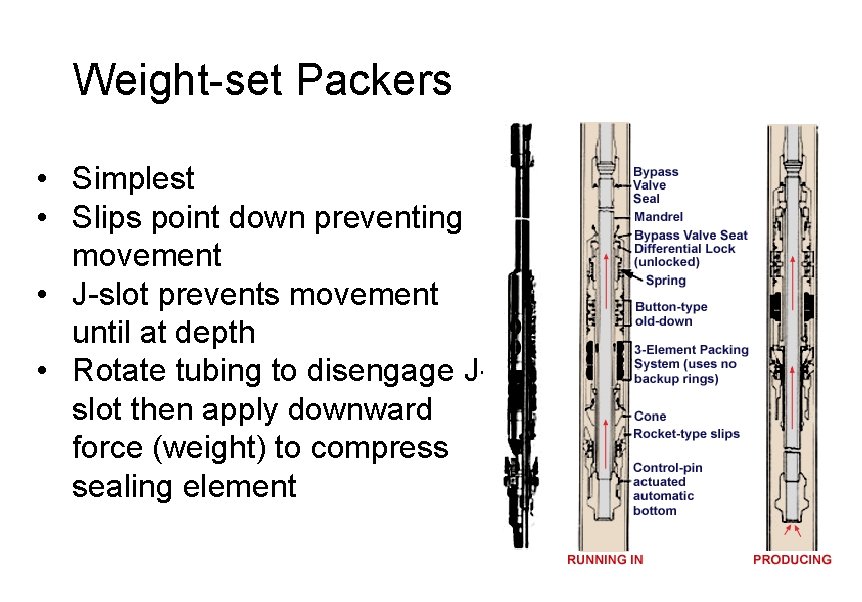 Weight-set Packers

• Simplest
• Slips point down preventing movement
• J-slot prevents movement until at depth
• Rotate tubing to disengage J-slot then apply downward force (weight) to compress sealing element

Bypass Valve Seal
Mandrel
Bypass Valve Seat
Differential Lock (unlocked)
Spring
Button-type old-down
3-Element Packing System (uses no backup rings)
Cone
Rocket-type slips
Control-pin actuated automatic bottom

RUNNING IN
PRODUCING